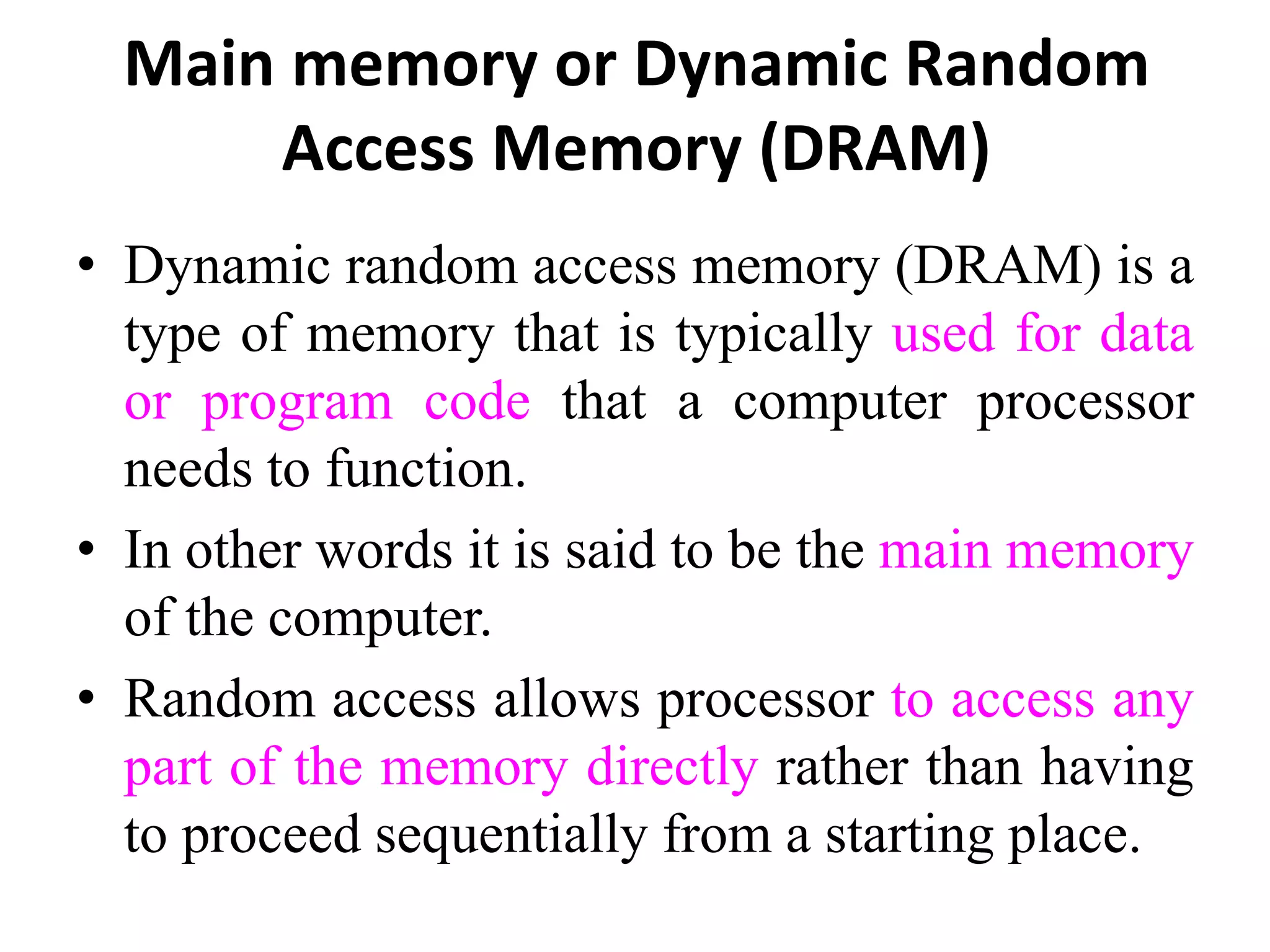 Main memory or Dynamic Random Access Memory (DRAM)

• Dynamic random access memory (DRAM) is a type of memory that is typically used for data or program code that a computer processor needs to function.

• In other words it is said to be the main memory of the computer.

• Random access allows processor to access any part of the memory directly rather than having to proceed sequentially from a starting place.